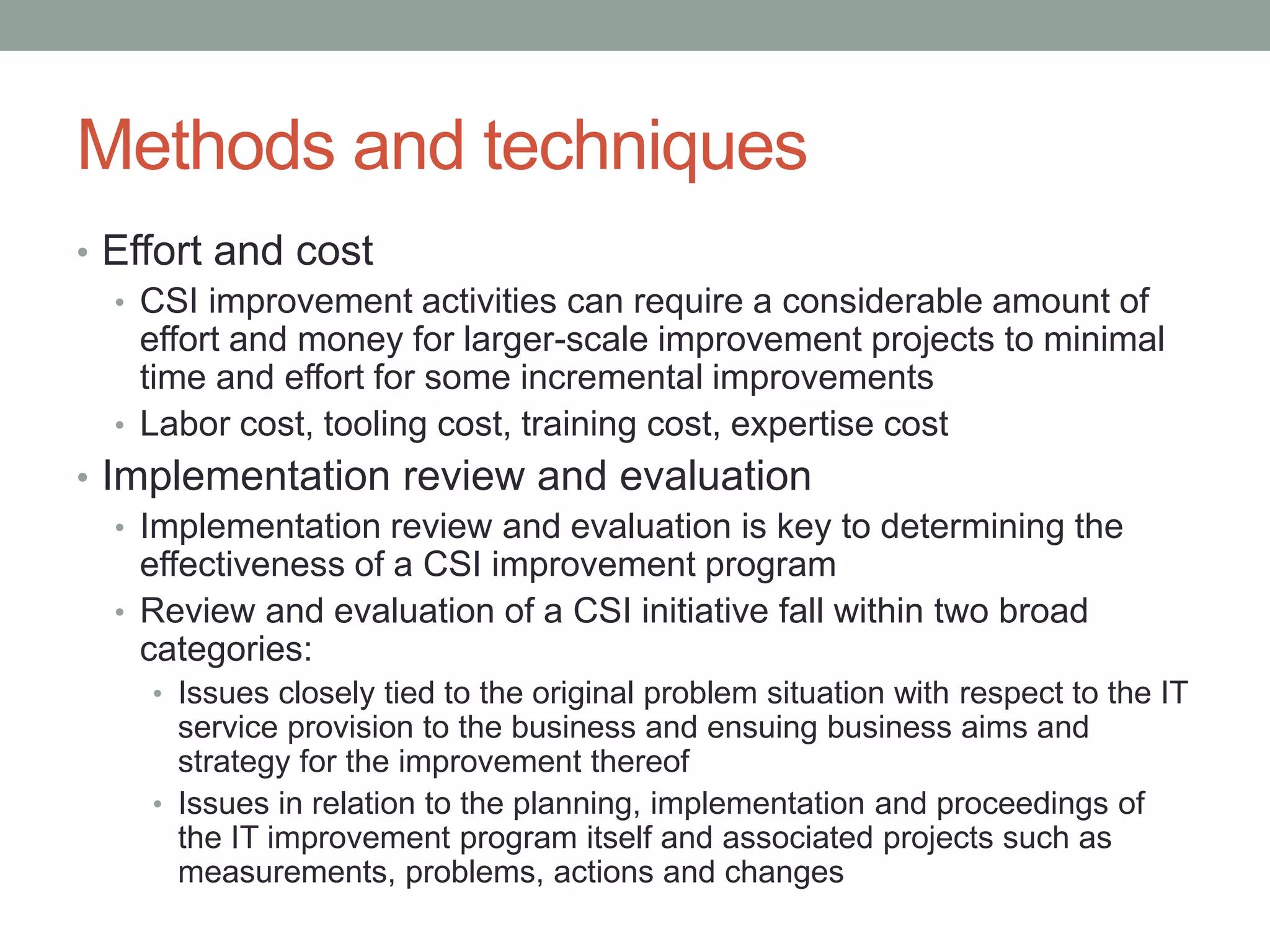 Methods and techniques

• Effort and cost
  • CSI improvement activities can require a considerable amount of effort and money for larger-scale improvement projects to minimal time and effort for some incremental improvements
  • Labor cost, tooling cost, training cost, expertise cost
• Implementation review and evaluation
  • Implementation review and evaluation is key to determining the effectiveness of a CSI improvement program
  • Review and evaluation of a CSI initiative fall within two broad categories:
    • Issues closely tied to the original problem situation with respect to the IT service provision to the business and ensuing business aims and strategy for the improvement thereof
    • Issues in relation to the planning, implementation and proceedings of the IT improvement program itself and associated projects such as measurements, problems, actions and changes